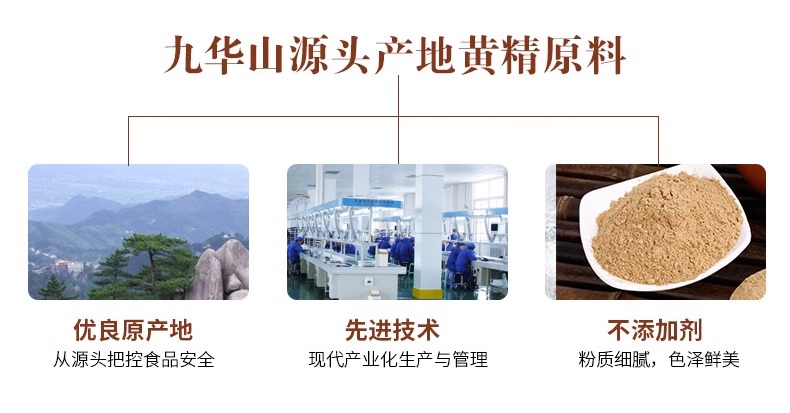 九华山源头产地黄精原料

优良原产地
从源头把控食品安全

先进技术
现代产业化生产与管理

不添加剂
粉质细腻，色泽鲜美